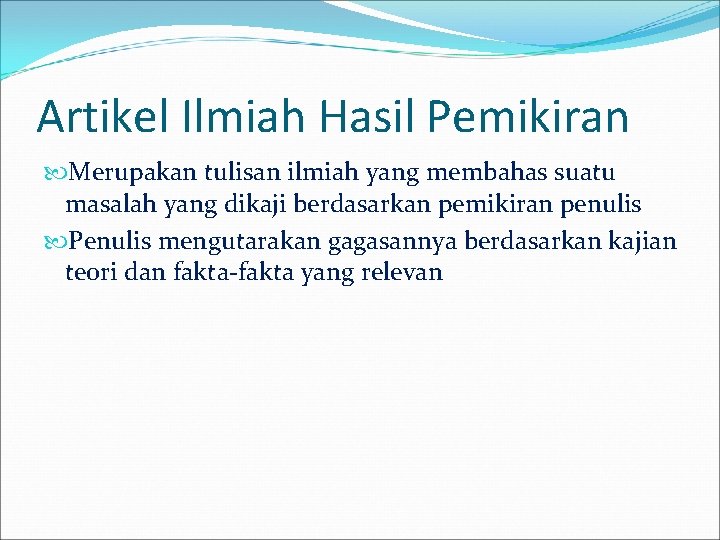 Artikel Ilmiah Hasil Pemikiran

Merupakan tulisan ilmiah yang membahas suatu masalah yang dikaji berdasarkan pemikiran penulis

Penulis mengutarakan gagasannya berdasarkan kajian teori dan fakta-fakta yang relevan